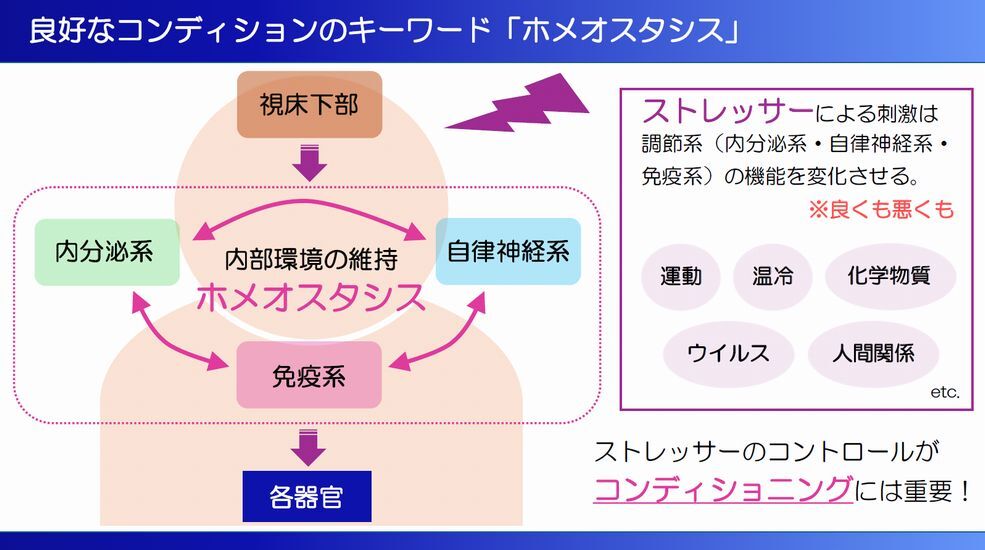 良好なコンディションのキーワード「ホメオスタシス」

視床下部

内分泌系

内部環境の維持
ホメオスタシス

自律神経系

免疫系

各器官

ストレッサーによる刺激は調節系（内分泌系・自律神経系・免疫系）の機能を変化させる。

※良くも悪くも

運動

温冷

化学物質

ウイルス

人間関係

etc.

ストレッサーのコントロールが
コンディショニングには重要！